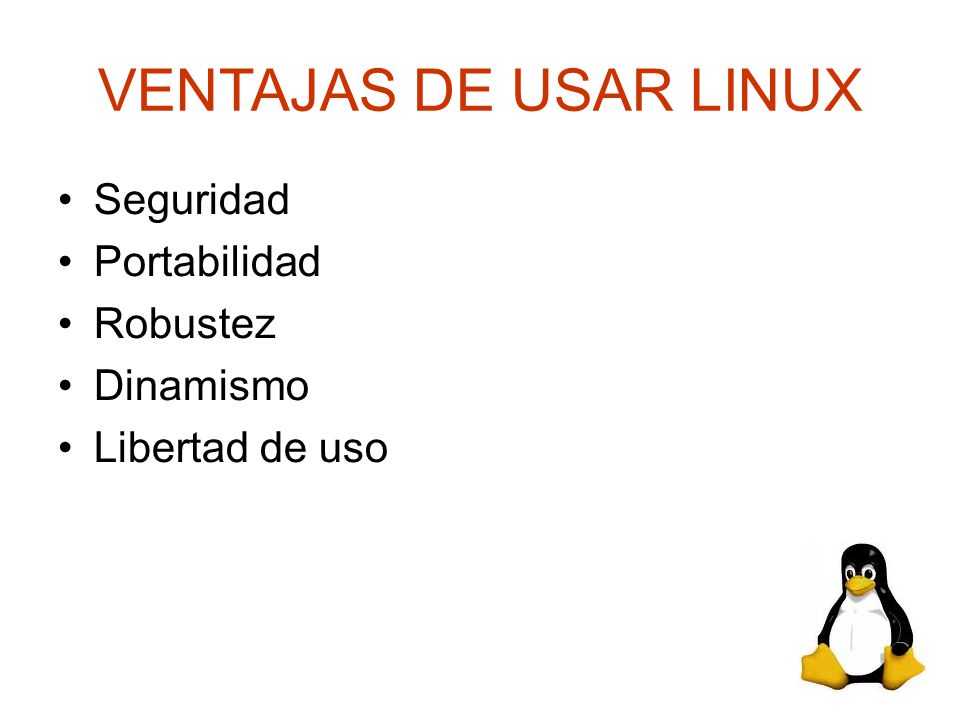 VENTAJAS DE USAR LINUX

• Seguridad
• Portabilidad
• Robustez
• Dinamismo
• Libertad de uso